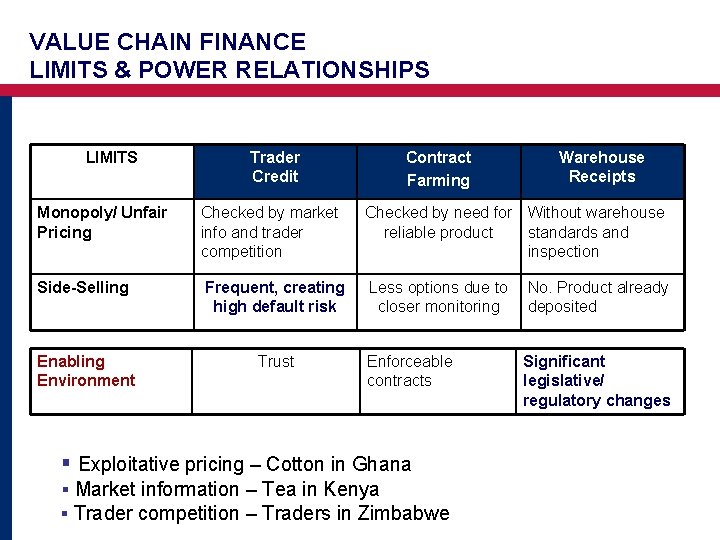 VALUE CHAIN FINANCE
LIMITS & POWER RELATIONSHIPS

| LIMITS | Trader Credit | Contract Farming | Warehouse Receipts |
|---|---|---|---|
| Monopoly/ Unfair Pricing | Checked by market info and trader competition | Checked by need for reliable product | Without warehouse standards and inspection |
| Side-Selling | Frequent, creating high default risk | Less options due to closer monitoring | No. Product already deposited |

| Enabling Environment | Trust | Enforceable contracts | Significant legislative/ regulatory changes |
|---|---|---|---|

▪ Exploitative pricing – Cotton in Ghana
▪ Market information – Tea in Kenya
▪ Trader competition – Traders in Zimbabwe